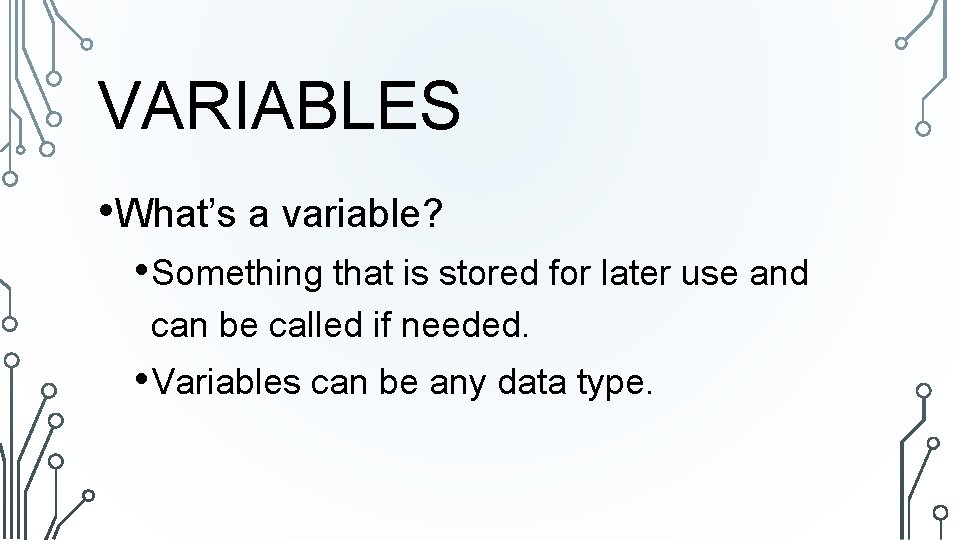 VARIABLES

• What’s a variable?

• Something that is stored for later use and can be called if needed.

• Variables can be any data type.